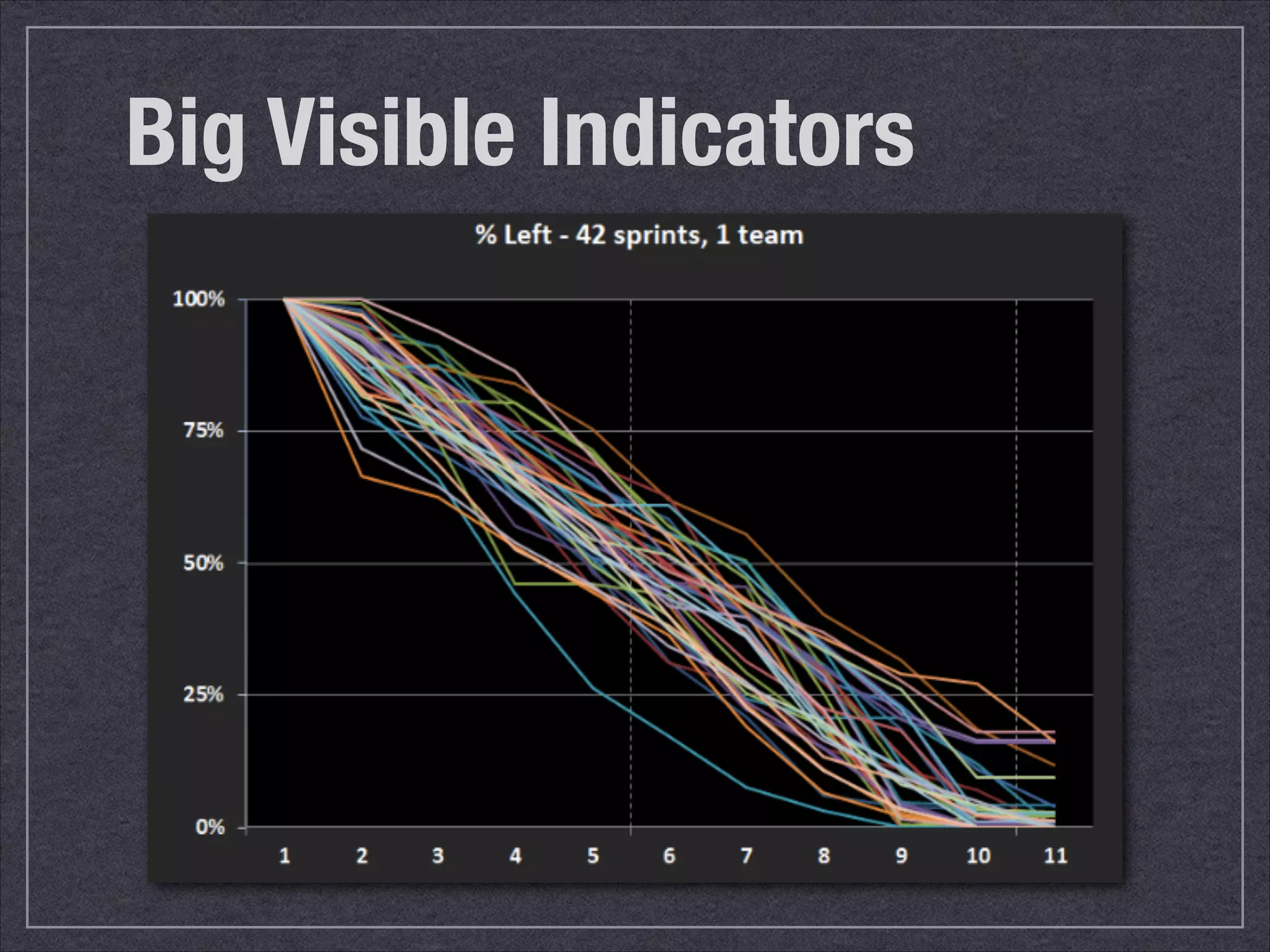 Big Visible Indicators

% Left - 42 sprints, 1 team

100%
75%
50%
25%
0%

1 2 3 4 5 6 7 8 9 10 11